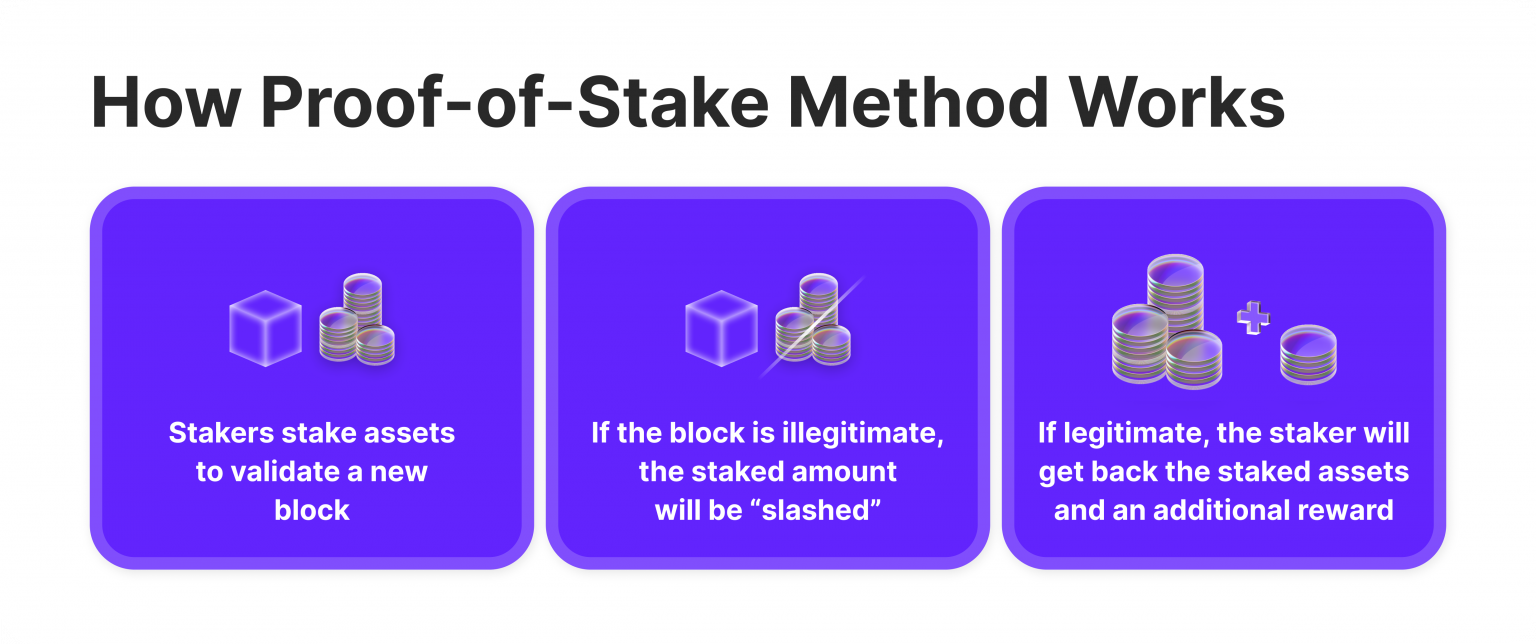 How Proof-of-Stake Method Works

Stakers stake assets to validate a new block

If the block is illegitimate, the staked amount will be “slashed”

If legitimate, the staker will get back the staked assets and an additional reward